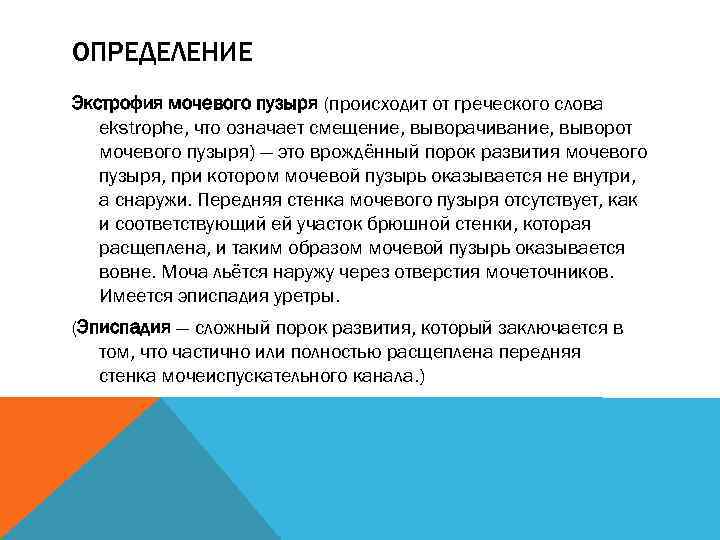 ОПРЕДЕЛЕНИЕ

Экстрофия мочевого пузыря (происходит от греческого слова ekstrophe, что означает смещение, выворачивание, выворот мочевого пузыря) — это врождённый порок развития мочевого пузыря, при котором мочевой пузырь оказывается не внутри, а снаружи. Передняя стенка мочевого пузыря отсутствует, как и соответствующий ей участок брюшной стенки, которая расщеплена, и таким образом мочевой пузырь оказывается вовне. Моча льётся наружу через отверстия мочеточников. Имеется эписпадия уретры.

(Эписпадия — сложный порок развития, который заключается в том, что частично или полностью расщеплена передняя стенка мочеиспускательного канала.)